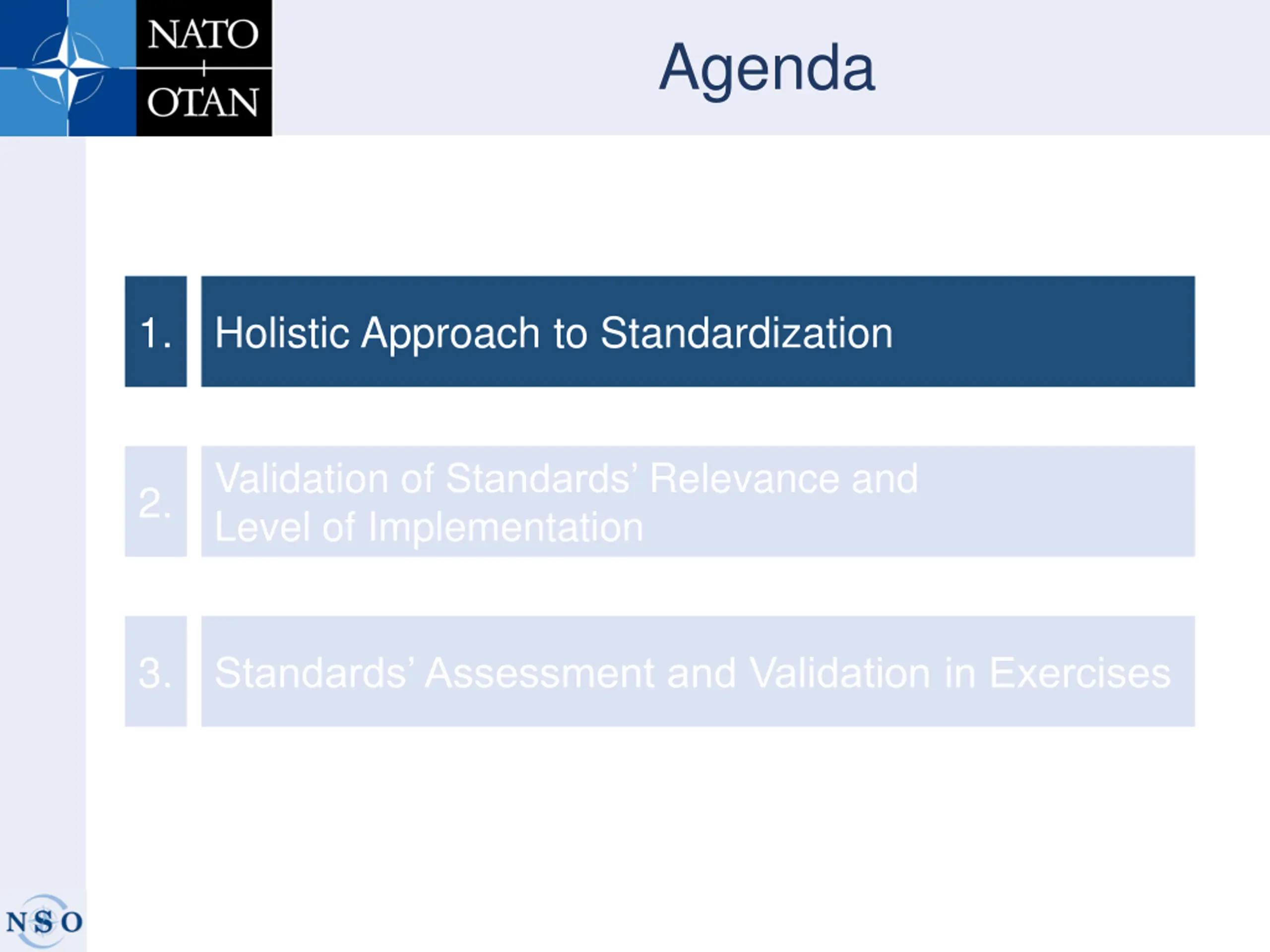 NATO
OTAN

Agenda

1. Holistic Approach to Standardization

2. Validation of Standards' Relevance and Level of Implementation

3. Standards' Assessment and Validation in Exercises

NSO